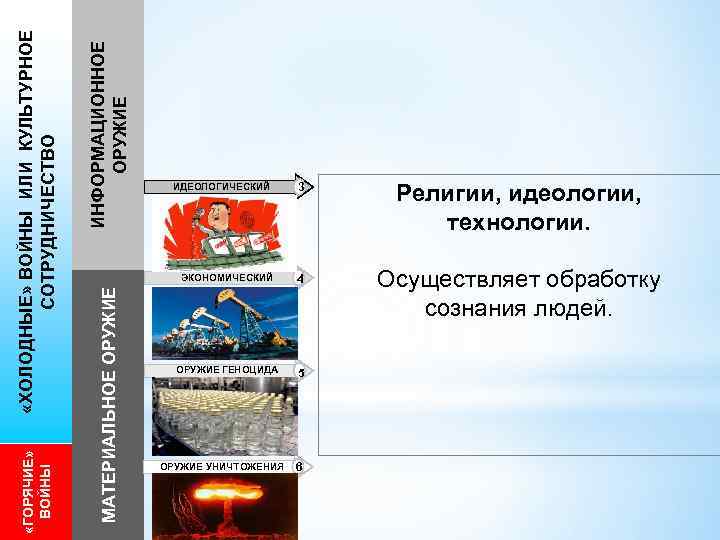 «ХОЛОДНЫЕ» ВОЙНЫ ИЛИ КУЛЬТУРНОЕ СОТРУДНИЧЕСТВО

«ГОРЯЧИЕ» ВОЙНЫ

ИНФОРМАЦИОННОЕ ОРУЖИЕ

МАТЕРИАЛЬНОЕ ОРУЖИЕ

ИДЕОЛОГИЧЕСКИЙ 3

ЭКОНОМИЧЕСКИЙ 4

ОРУЖИЕ ГЕНОЦИДА 5

ОРУЖИЕ УНИЧТОЖЕНИЯ 6

Религии, идеологии, технологии.

Осуществляет обработку сознания людей.